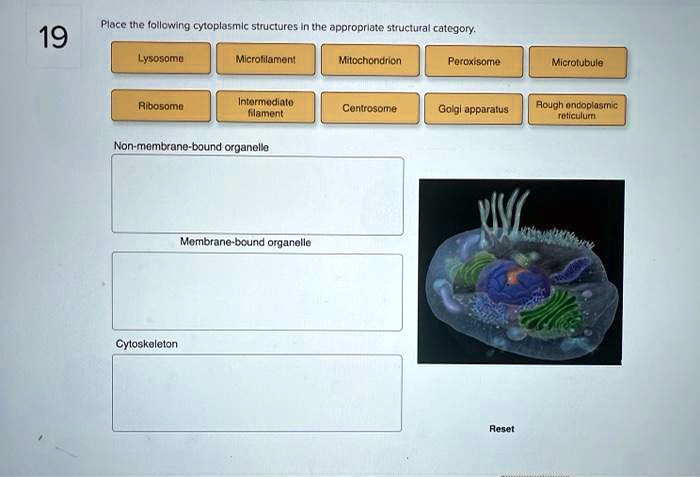 19

Place the following cytoplasmic structures in the appropriate structural category.

Lysosome

Microfilament

Mitochondrion

Peroxisome

Microtubule

Ribosome

Intermediate filament

Centrosome

Golgi apparatus

Rough endoplasmic reticulum

Non-membrane-bound organelle

Membrane-bound organelle

Cytoskeleton

Reset